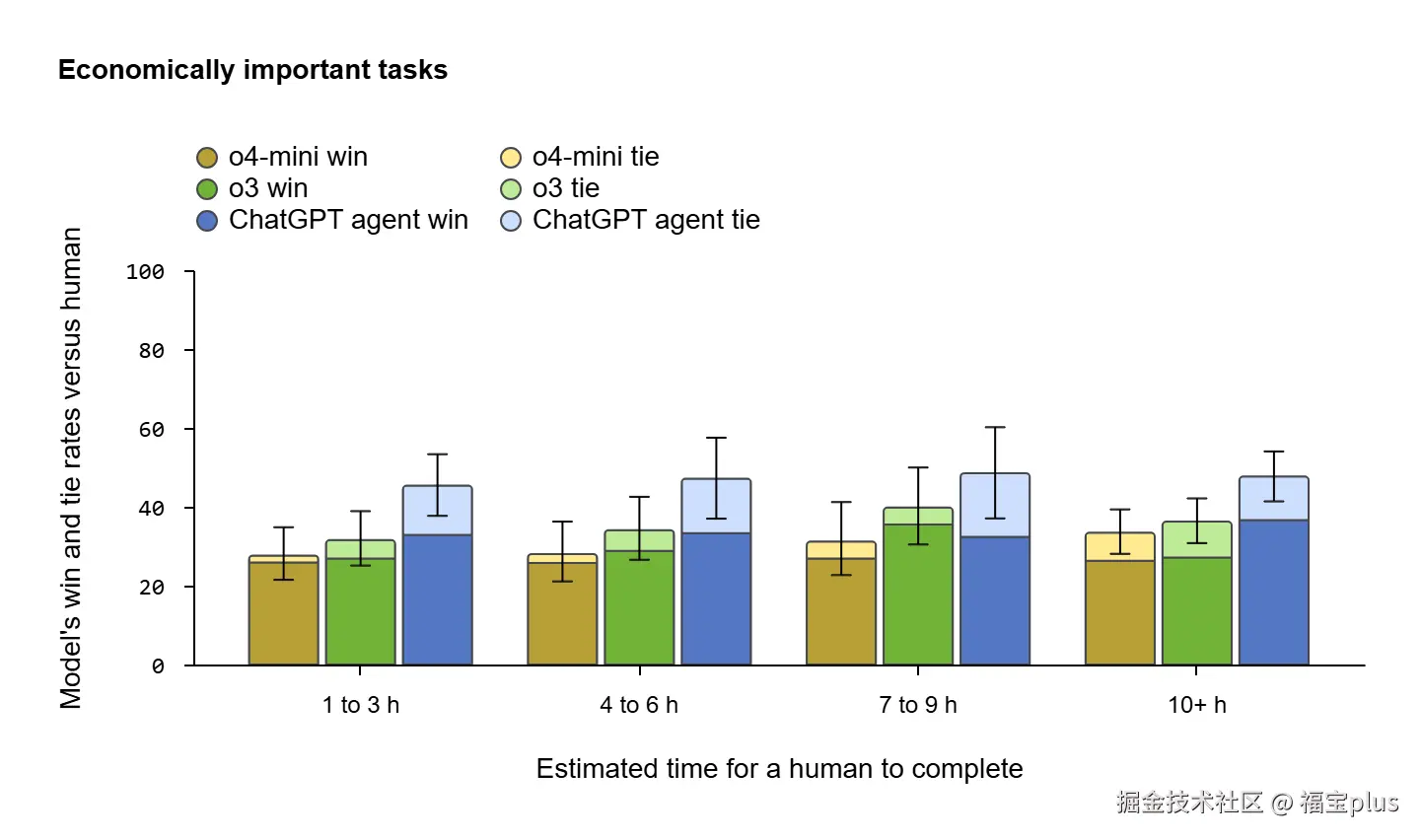 Economically important tasks

o4-mini win
o3 win
ChatGPT agent win
o4-mini tie
o3 tie
ChatGPT agent tie

Model's win and tie rates versus human

100
80
60
40
20
0

1 to 3 h
4 to 6 h
7 to 9 h
10+ h

Estimated time for a human to complete

掘金技术社区 @ 福宝plus